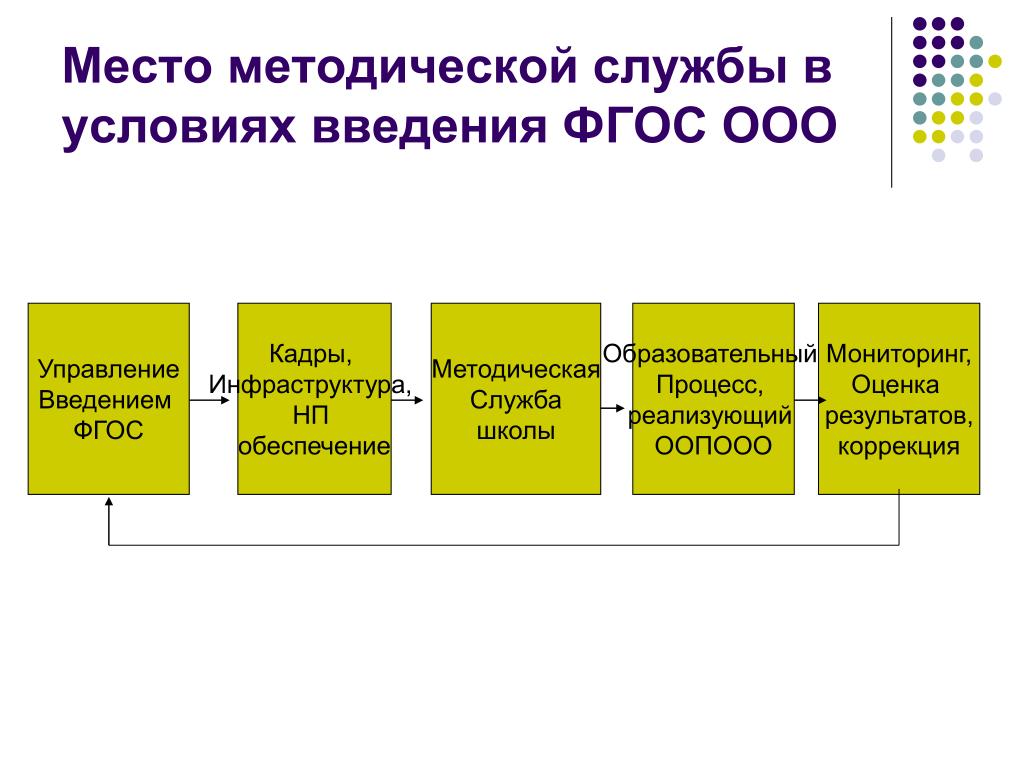 Место методической службы в условиях введения ФГОС ООО

Управление Введением ФГОС

Кадры, Инфраструктура, НП обеспечение

Методическая Служба школы

Образовательный Процесс, реализующий ООПООО

Мониторинг, Оценка результатов, коррекция